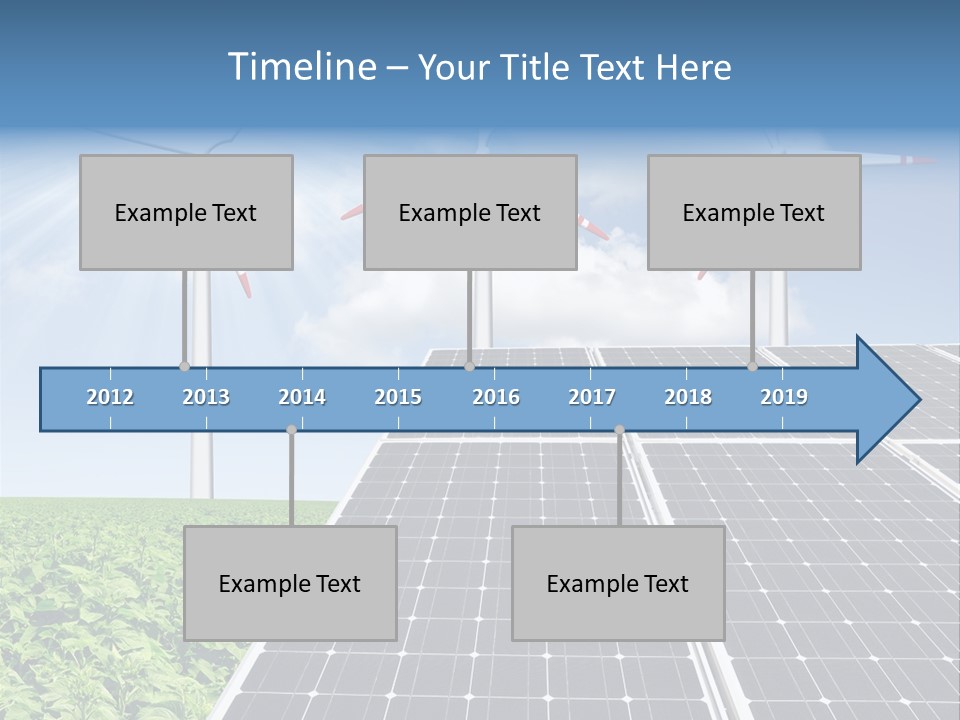 Timeline – Your Title Text Here

Example Text

Example Text

Example Text

2012 2013 2014 2015 2016 2017 2018 2019

Example Text

Example Text